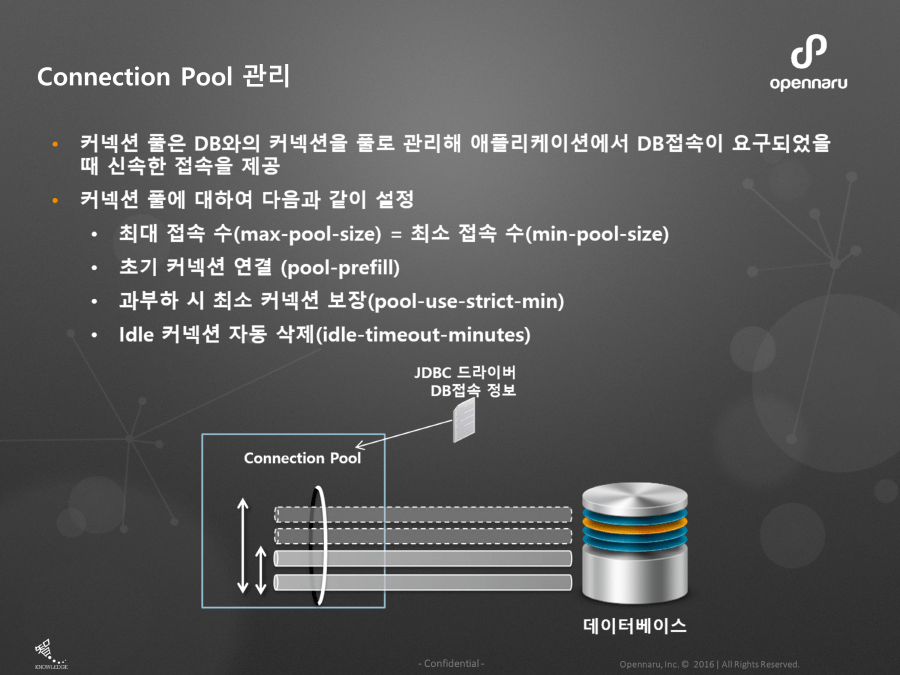 Connection Pool 관리

opennaru

• 커넥션 풀은 DB와의 커넥션을 풀로 관리해 애플리케이션에서 DB접속이 요구되었을 때 신속한 접속을 제공
• 커넥션 풀에 대하여 다음과 같이 설정
  • 최대 접속 수(max-pool-size) = 최소 접속 수(min-pool-size)
  • 초기 커넥션 연결 (pool-prefill)
  • 과부하 시 최소 커넥션 보장(pool-use-strict-min)
  • Idle 커넥션 자동 삭제(idle-timeout-minutes)

JDBC 드라이버
DB접속 정보

Connection Pool

데이터베이스

KNOWLEDGE

- Confidential -

Opennaru, Inc. © 2016 | All Rights Reserved.